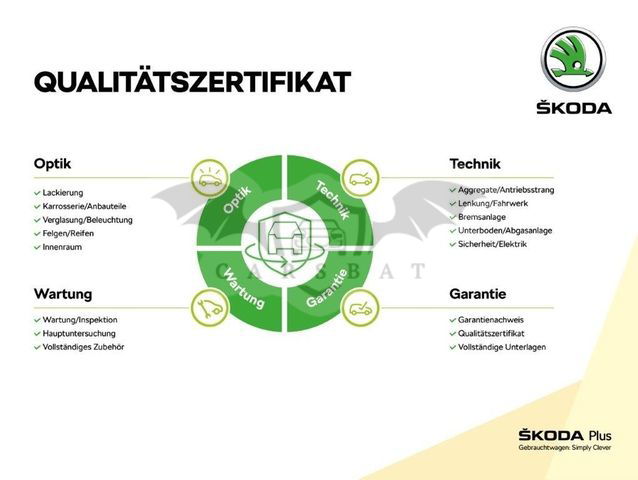 QUALITÄTSZERTIFIKAT

ŠKODA

Optik
✓ Lackierung
✓ Karrosserie/Anbauteile
✓ Verglasung/Beleuchtung
✓ Felgen/Reifen
✓ Innenraum

Wartung
✓ Wartung/Inspektion
✓ Hauptuntersuchung
✓ Vollständiges Zubehör

Optik
Technik
Wartung
Garantie

CARSBAT

Technik
✓ Aggregate/Antriebsstrang
✓ Lenkung/Fahrwerk
✓ Bremsanlage
✓ Unterboden/Abgasanlage
✓ Sicherheit/Elektrik

Garantie
✓ Garantienachweis
✓ Qualitätszertifikat
✓ Vollständige Unterlagen

ŠKODA Plus
Gebrauchtwagen: Simply Clever